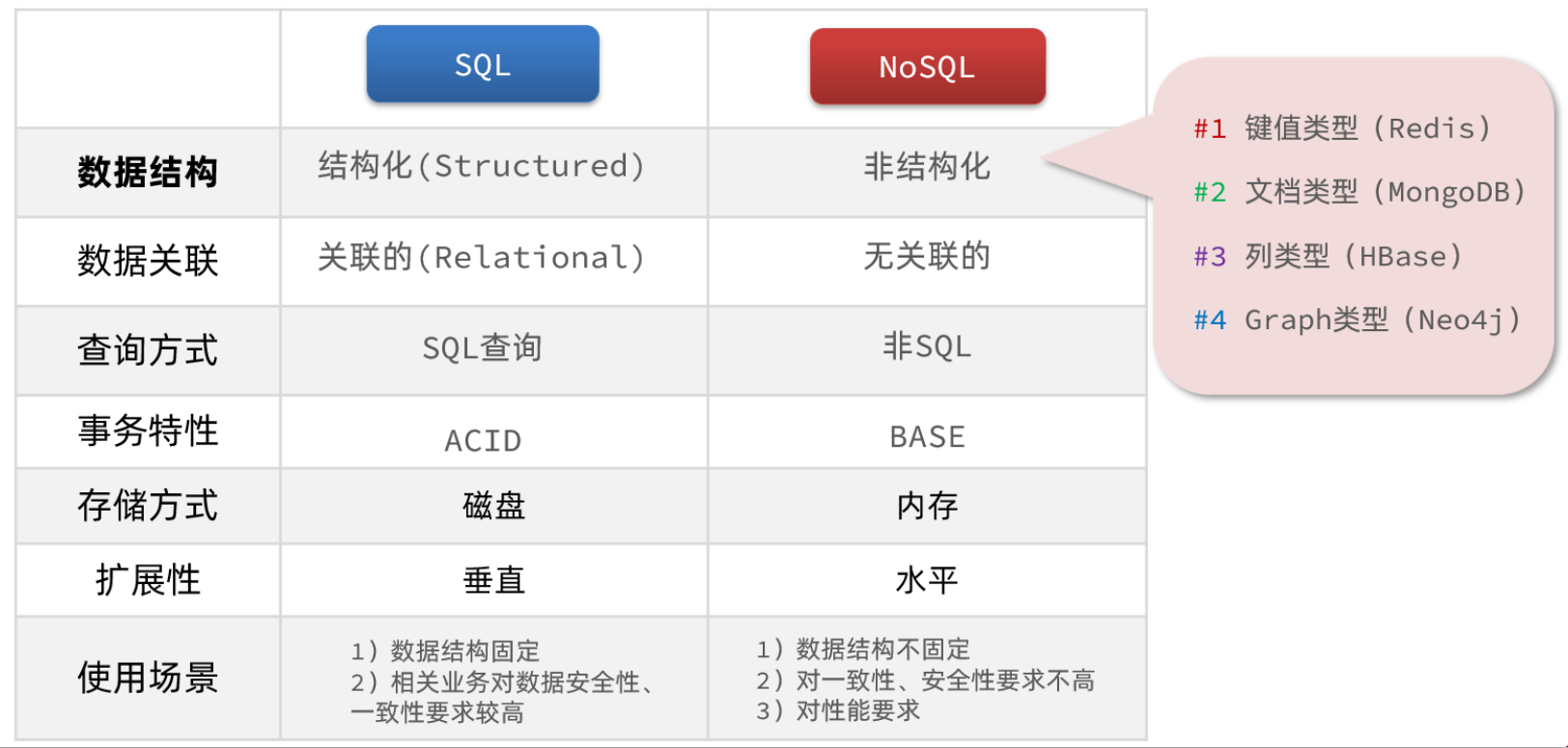 | | SQL | NoSQL |
|---|---|---|
| 数据结构 | 结构化(Structured) | 非结构化 |
| 数据关联 | 关联的(Relational) | 无关联的 |
| 查询方式 | SQL查询 | 非SQL |
| 事务特性 | ACID | BASE |
| 存储方式 | 磁盘 | 内存 |
| 扩展性 | 垂直 | 水平 |
| 使用场景 | 1）数据结构固定 2）相关业务对数据安全性、一致性要求较高 | 1）数据结构不固定 2）对一致性、安全性要求不高 3）对性能要求 |

#1 键值类型（Redis）

#2 文档类型（MongoDB）

#3 列类型（HBase）

#4 Graph类型（Neo4j）